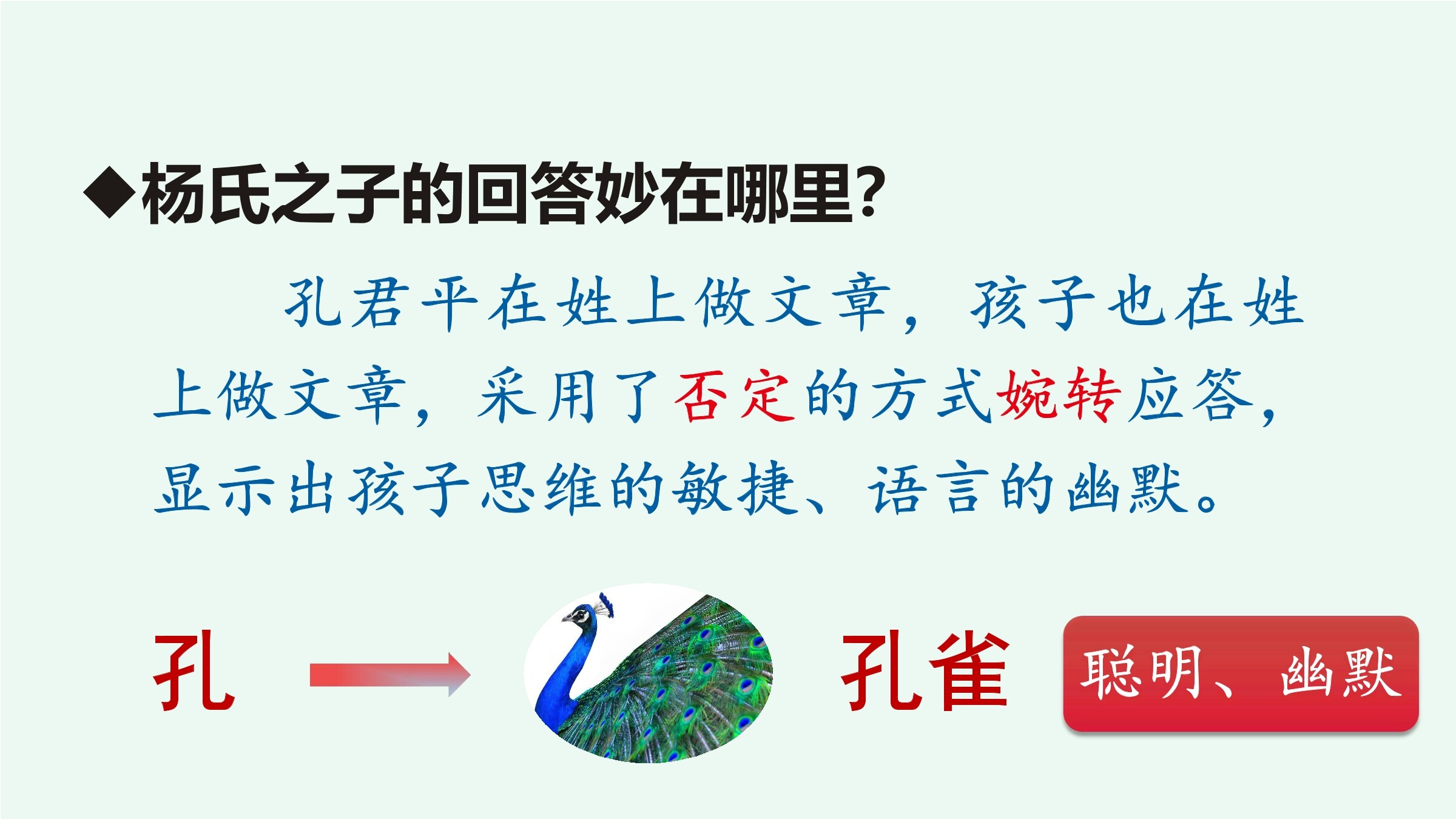 ◆杨氏之子的回答妙在哪里?

孔君平在姓上做文章，孩子也在姓上做文章，采用了否定的方式婉转应答，显示出孩子思维的敏捷、语言的幽默。

孔

孔雀

聪明、幽默